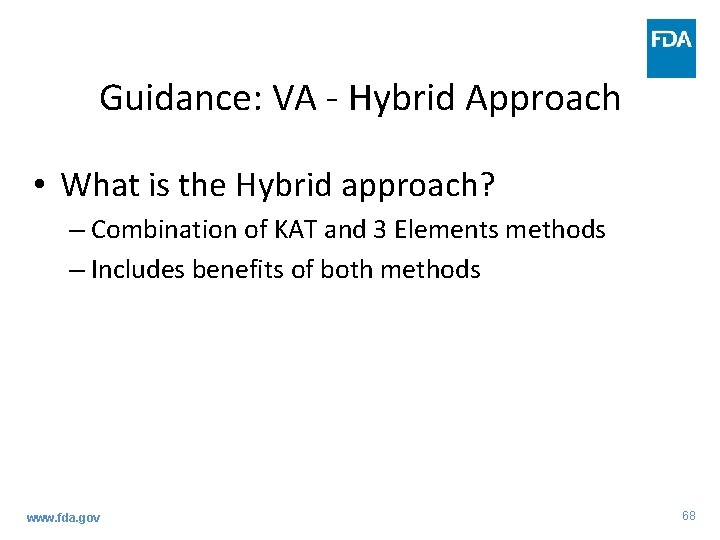 FDA

Guidance: VA - Hybrid Approach

• What is the Hybrid approach?
– Combination of KAT and 3 Elements methods
– Includes benefits of both methods

www.fda.gov

68